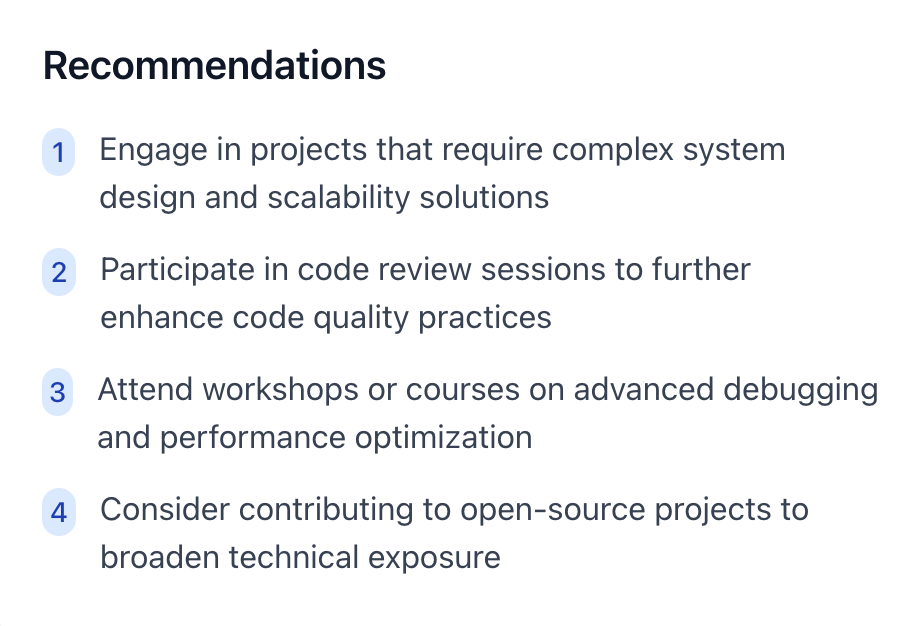 Recommendations

1 Engage in projects that require complex system design and scalability solutions

2 Participate in code review sessions to further enhance code quality practices

3 Attend workshops or courses on advanced debugging and performance optimization

4 Consider contributing to open-source projects to broaden technical exposure